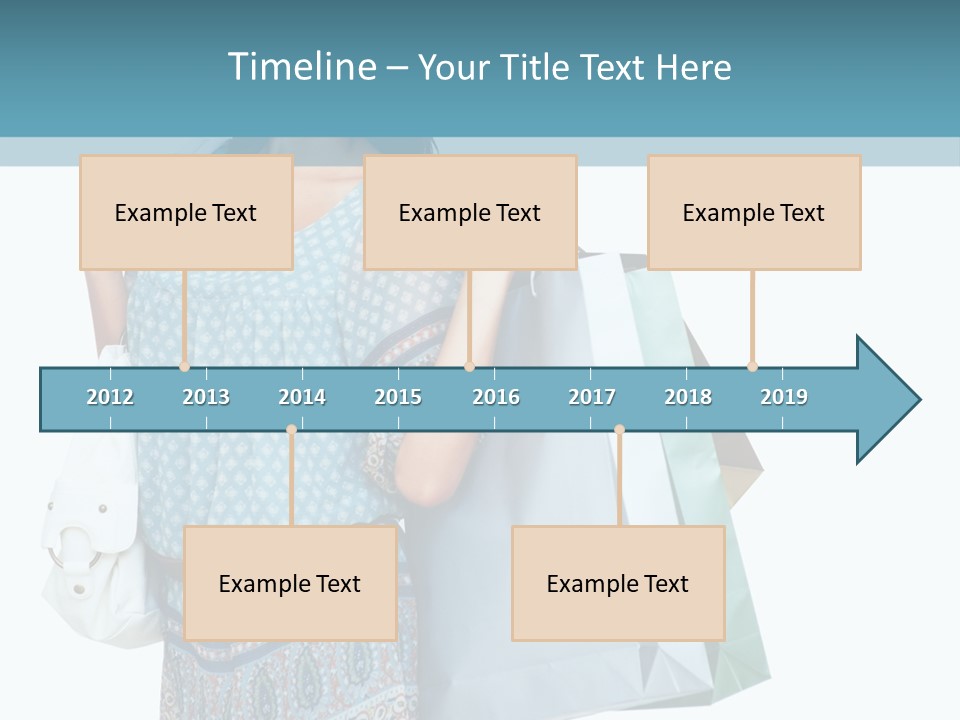 Timeline – Your Title Text Here

Example Text

Example Text

Example Text

2012 2013 2014 2015 2016 2017 2018 2019

Example Text

Example Text